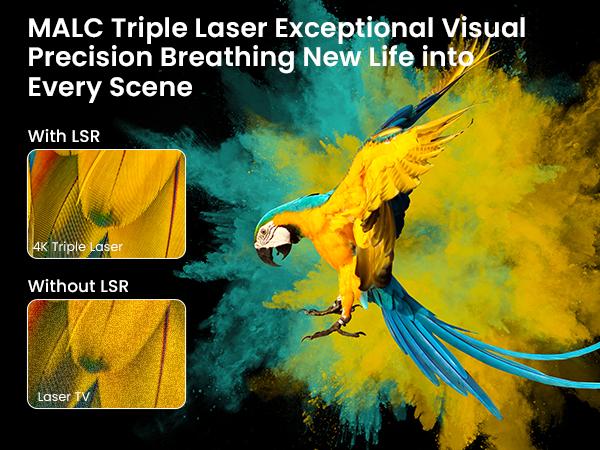 MALC Triple Laser Exceptional Visual Precision Breathing New Life into Every Scene

With LSR

4K Triple Laser

Without LSR

Laser TV